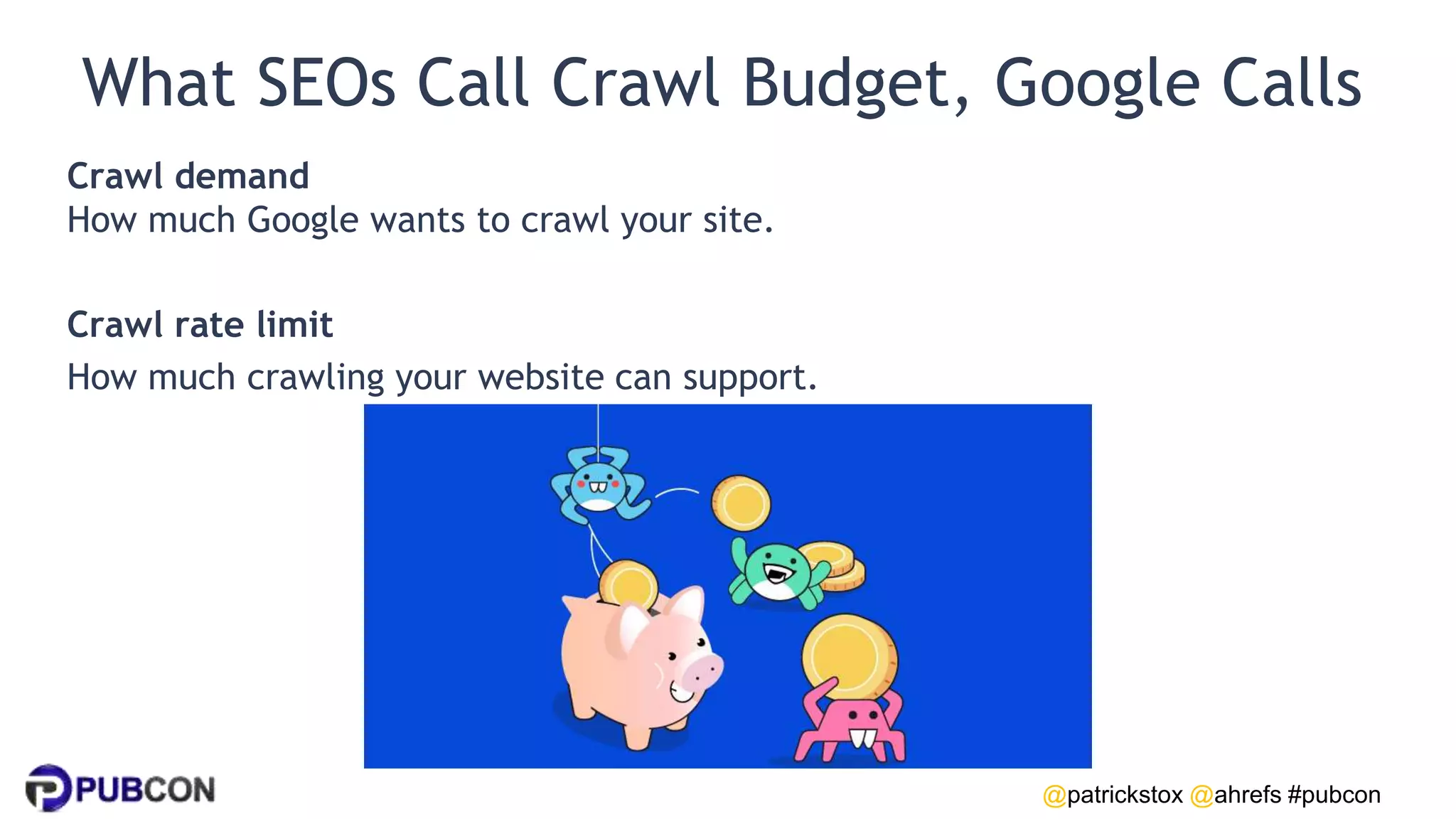 What SEOs Call Crawl Budget, Google Calls

Crawl demand
How much Google wants to crawl your site.

Crawl rate limit
How much crawling your website can support.

PUBCON

@patrickstox @ahrefs #pubcon